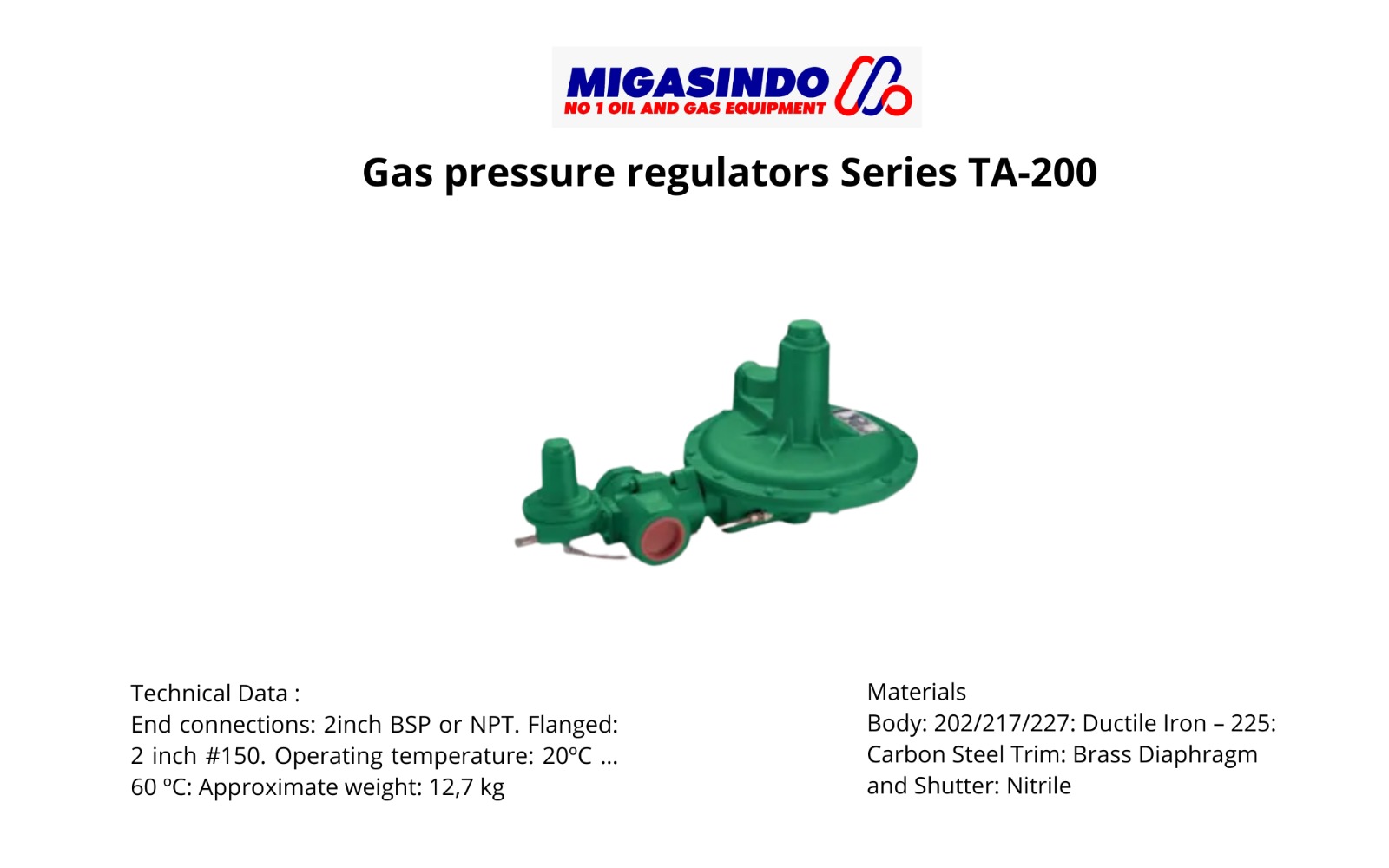 MIGASINDO
NO 1 OIL AND GAS EQUIPMENT

Gas pressure regulators Series TA-200

Technical Data :
End connections: 2inch BSP or NPT. Flanged: 2 inch #150. Operating temperature: 20ºC … 60 ºC: Approximate weight: 12,7 kg

Materials
Body: 202/217/227: Ductile Iron – 225: Carbon Steel Trim: Brass Diaphragm and Shutter: Nitrile